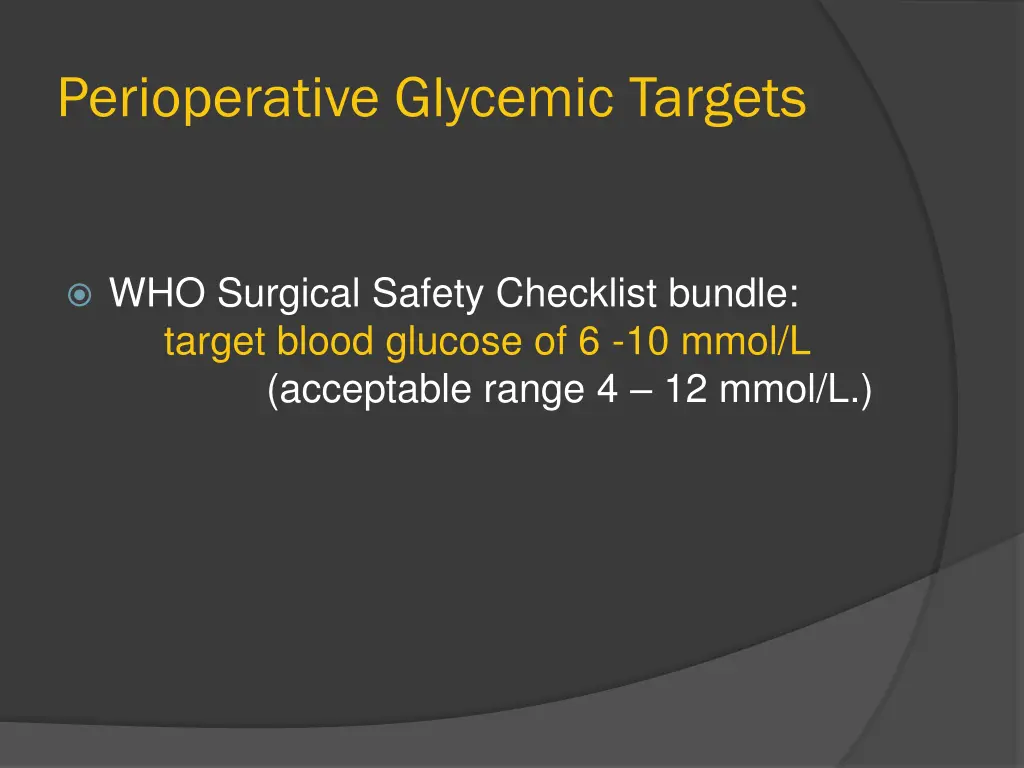 Perioperative Glycemic Targets

WHO Surgical Safety Checklist bundle:
target blood glucose of 6 -10 mmol/L
(acceptable range 4 – 12 mmol/L.)